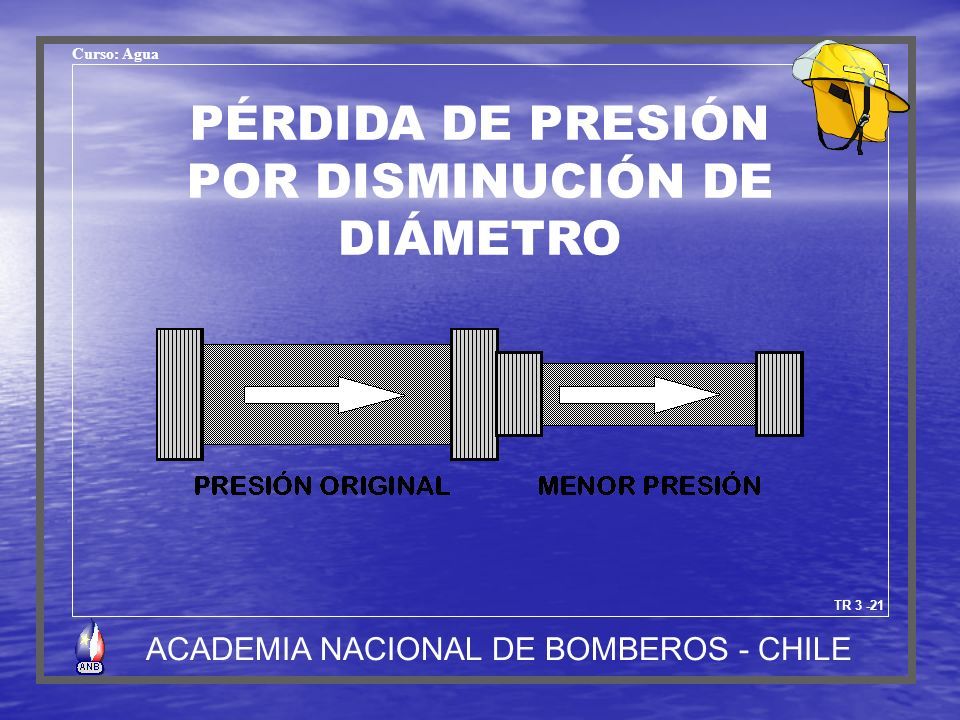 Curso: Agua

PÉRDIDA DE PRESIÓN POR DISMINUCIÓN DE DIÁMETRO

PRESIÓN ORIGINAL

MENOR PRESIÓN

TR 3 -21

ANB

ACADEMIA NACIONAL DE BOMBEROS - CHILE